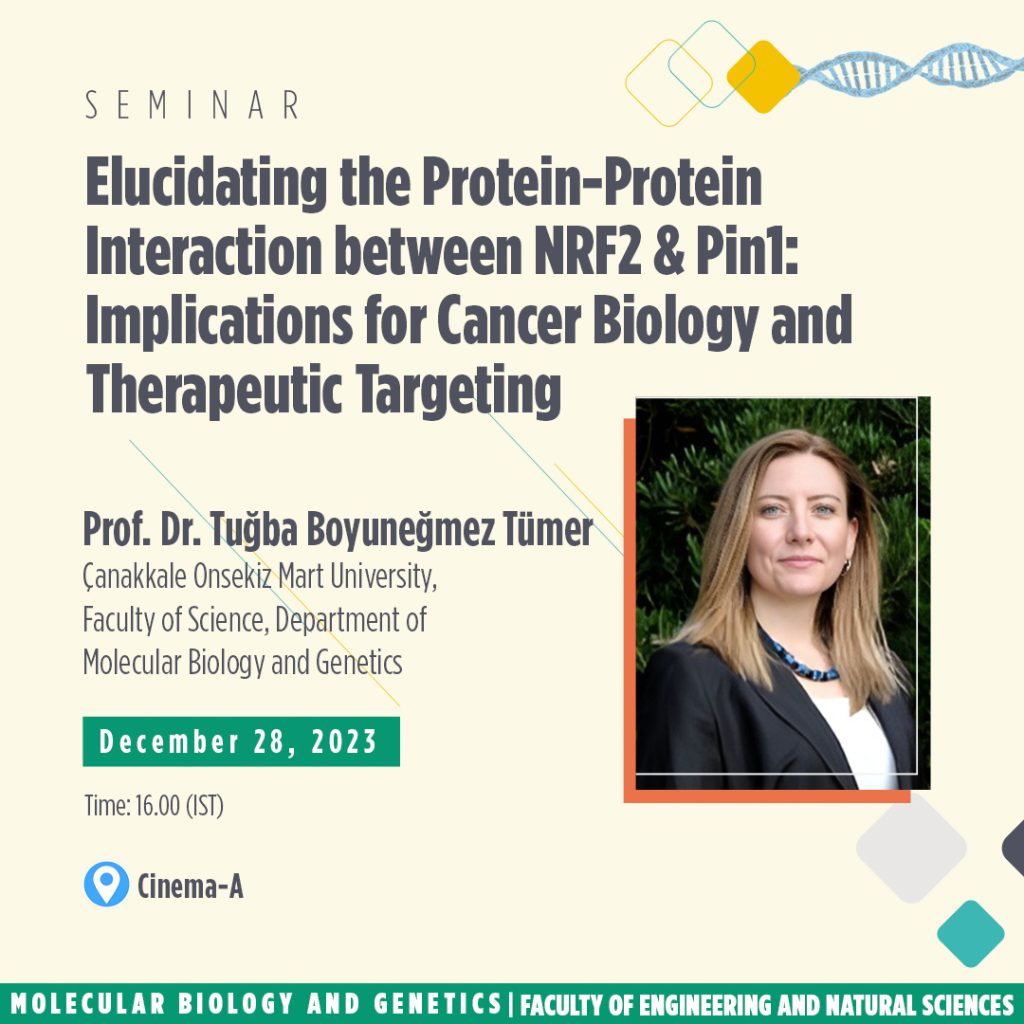 SEMINAR

Elucidating the Protein-Protein Interaction between NRF2 & Pin1: Implications for Cancer Biology and Therapeutic Targeting

Prof. Dr. Tuğba Boyuneğmez Tümer
Çanakkale Onsekiz Mart University,
Faculty of Science, Department of
Molecular Biology and Genetics

December 28, 2023

Time: 16.00 (IST)

Cinema-A

MOLECULAR BIOLOGY AND GENETICS | FACULTY OF ENGINEERING AND NATURAL SCIENCES